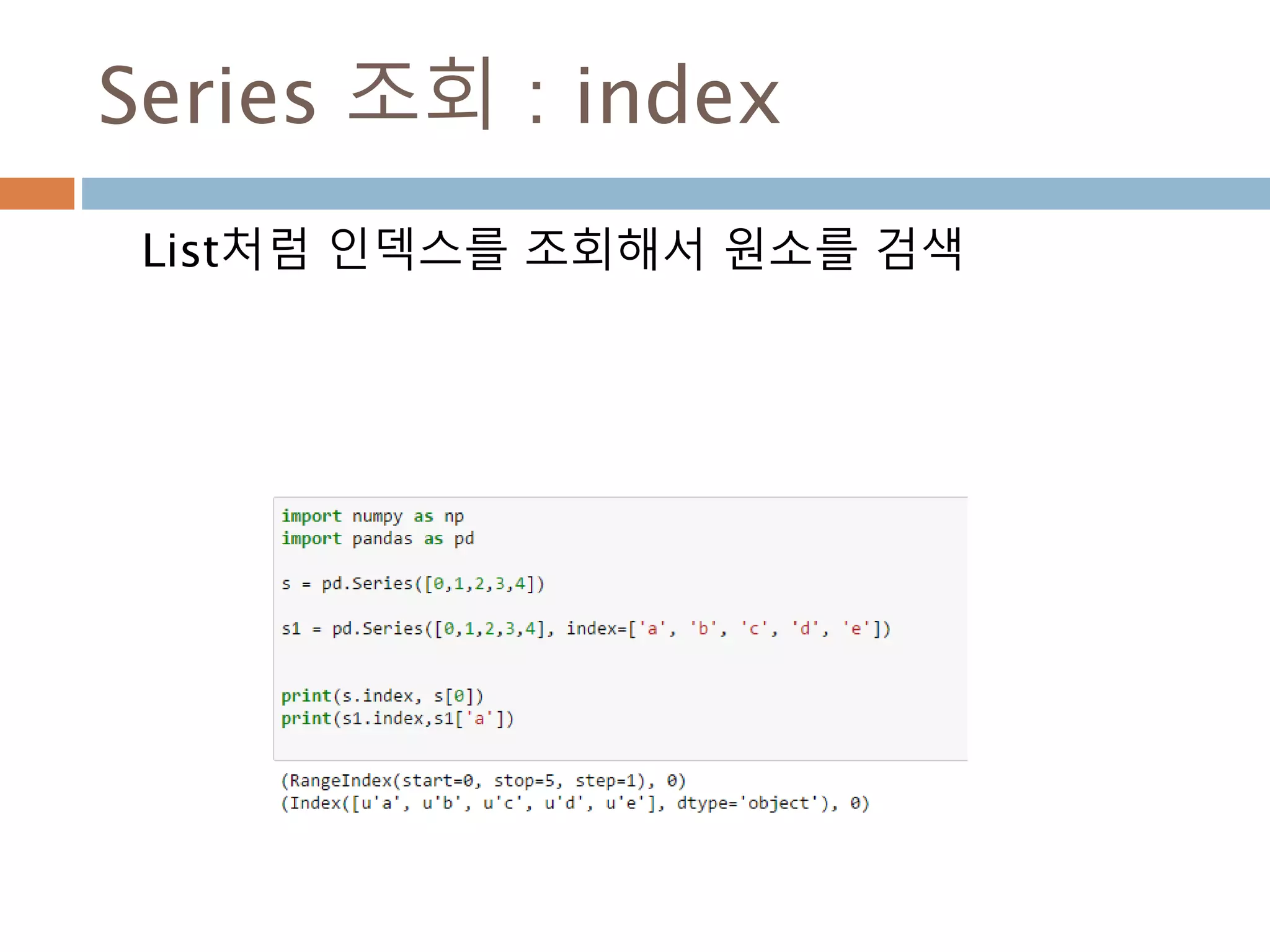 Series 조회 : index

List처럼 인덱스를 조회해서 원소를 검색

import numpy as np
import pandas as pd

s = pd.Series([0,1,2,3,4])

s1 = pd.Series([0,1,2,3,4], index=['a', 'b', 'c', 'd', 'e'])


print(s.index, s[0])
print(s1.index,s1['a'])

(RangeIndex(start=0, stop=5, step=1), 0)
(Index([u'a', u'b', u'c', u'd', u'e'], dtype='object'), 0)